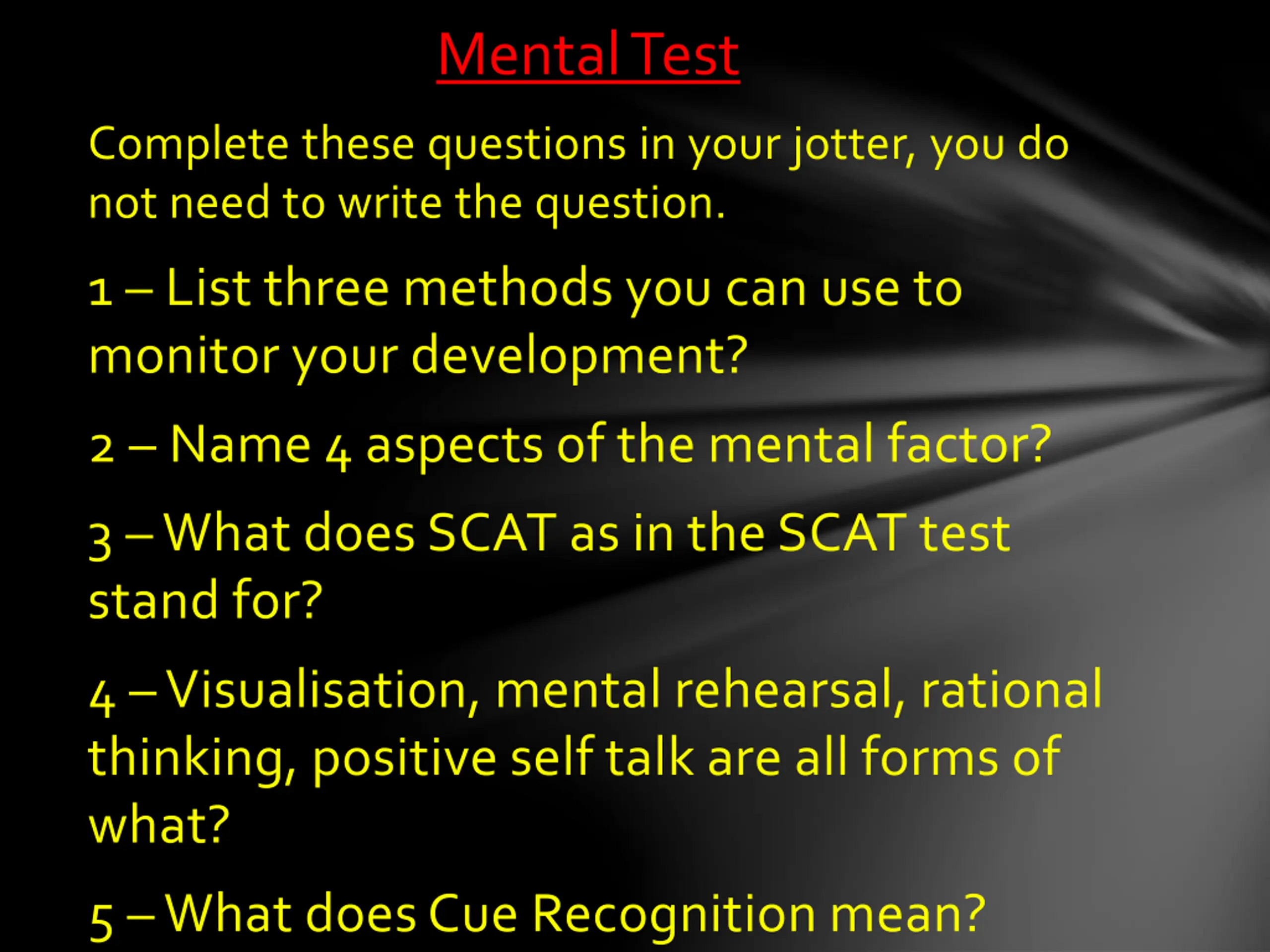 Mental Test

Complete these questions in your jotter, you do not need to write the question.

1 – List three methods you can use to monitor your development?

2 – Name 4 aspects of the mental factor?

3 – What does SCAT as in the SCAT test stand for?

4 – Visualisation, mental rehearsal, rational thinking, positive self talk are all forms of what?

5 – What does Cue Recognition mean?